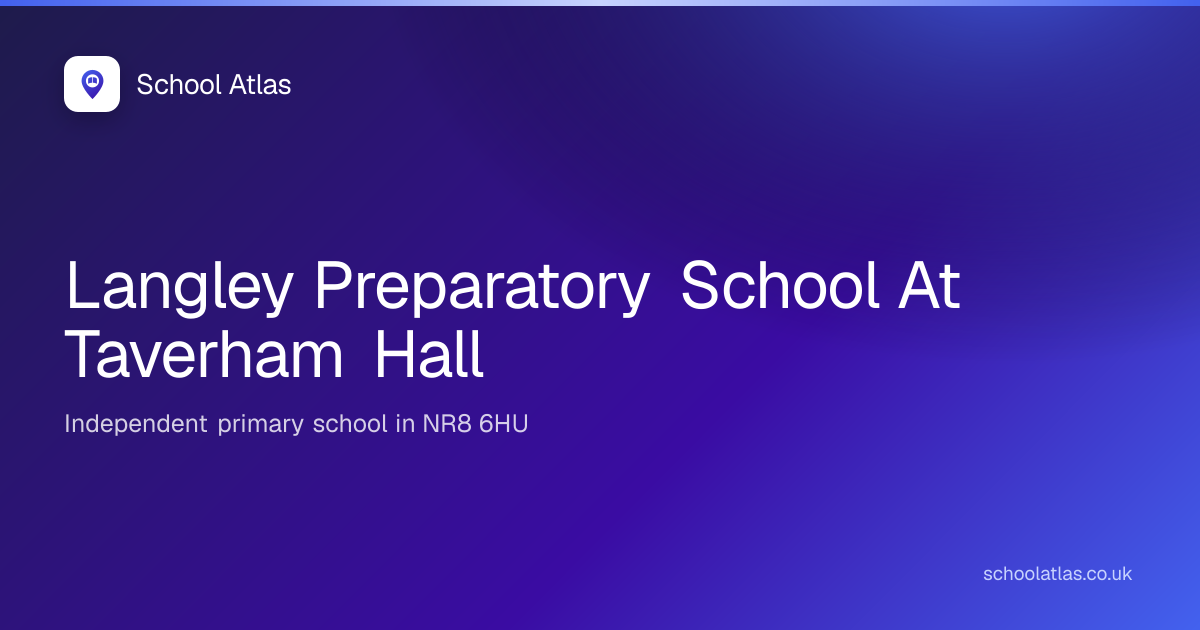 School Atlas

Langley Preparatory School At Taverham Hall

Independent primary school in NR8 6HU

schoolatlas.co.uk